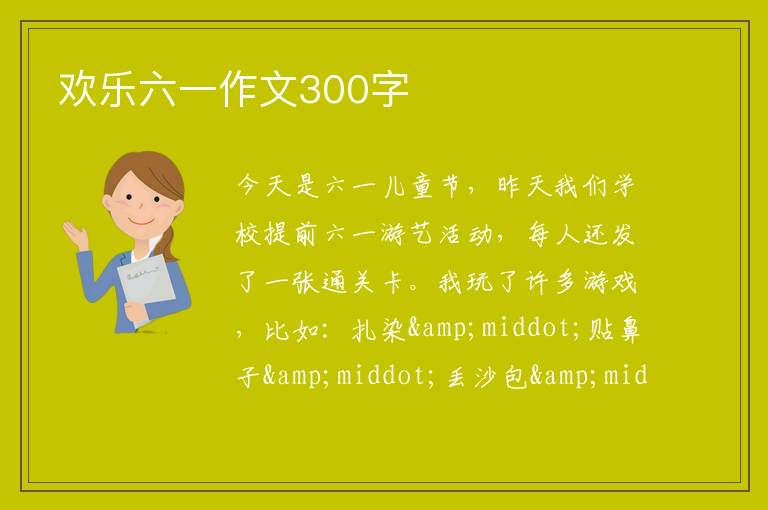 欢乐六一作文300字

今天是六一儿童节，昨天我们学校提前六一游艺活动，每人还发了一张通关卡。我玩了许多游戏，比如：扎染&amp;middot;贴鼻子&amp;middot;丢沙包&amp;mid